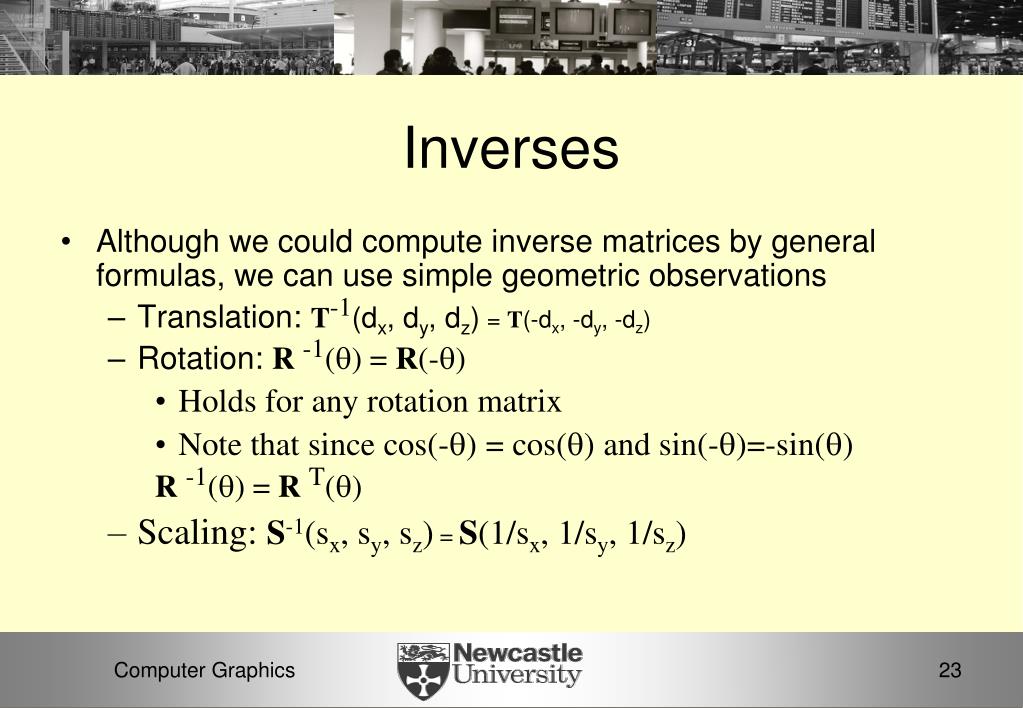 Inverses

• Although we could compute inverse matrices by general formulas, we can use simple geometric observations
  – Translation: $\mathbf{T}^{-1}(d_x, d_y, d_z) = \mathbf{T}(-d_x, -d_y, -d_z)$
  – Rotation: $\mathbf{R}^{-1}(\theta) = \mathbf{R}(-\theta)$
    • Holds for any rotation matrix
    • Note that since $\cos(-\theta) = \cos(\theta)$ and $\sin(-\theta)=-\sin(\theta)$
    $\mathbf{R}^{-1}(\theta) = \mathbf{R}^{T}(\theta)$
  – Scaling: $\mathbf{S}^{-1}(s_x, s_y, s_z) = \mathbf{S}(1/s_x, 1/s_y, 1/s_z)$

Computer Graphics

Newcastle University

23